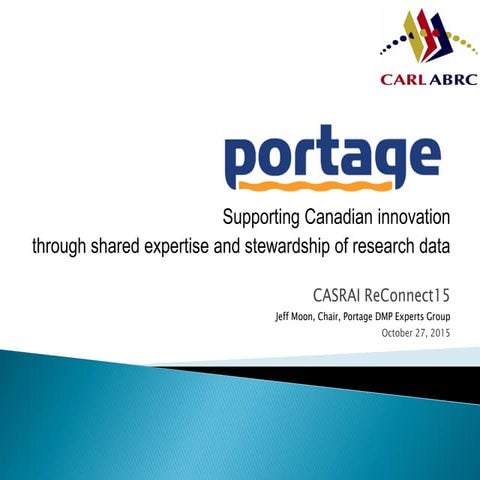 CARL ABRC

portage

Supporting Canadian innovation through shared expertise and stewardship of research data

CASRAI ReConnect15

Jeff Moon, Chair, Portage DMP Experts Group

October 27, 2015